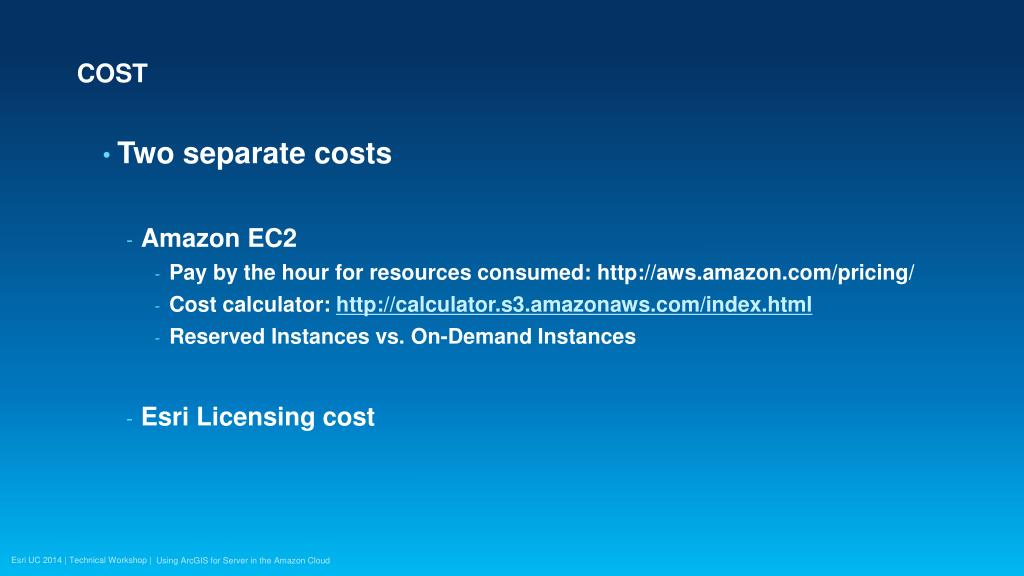 COST

• Two separate costs

- Amazon EC2
 - Pay by the hour for resources consumed: http://aws.amazon.com/pricing/
 - Cost calculator: http://calculator.s3.amazonaws.com/index.html
 - Reserved Instances vs. On-Demand Instances

- Esri Licensing cost

Esri UC 2014 | Technical Workshop | Using ArcGIS for Server in the Amazon Cloud